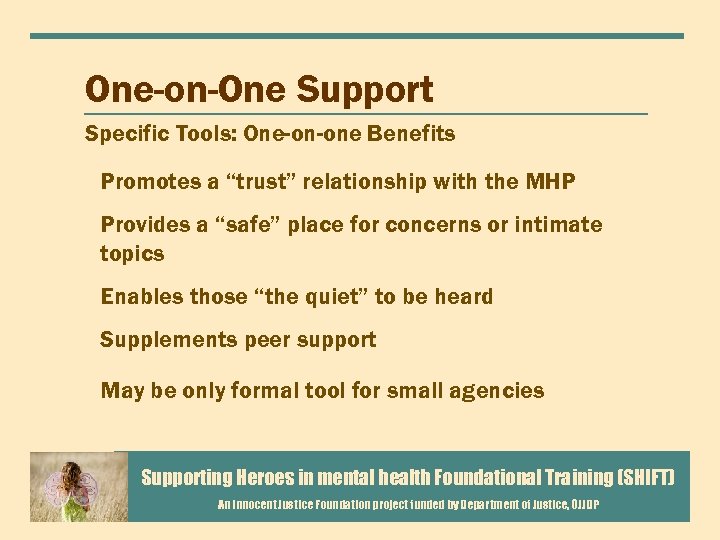 One-on-One Support

Specific Tools: One-on-one Benefits

Promotes a “trust” relationship with the MHP

Provides a “safe” place for concerns or intimate topics

Enables those “the quiet” to be heard

Supplements peer support

May be only formal tool for small agencies

Supporting Heroes in mental health Foundational Training (SHIFT)

An Innocent Justice Foundation project funded by Department of Justice, OJJDP